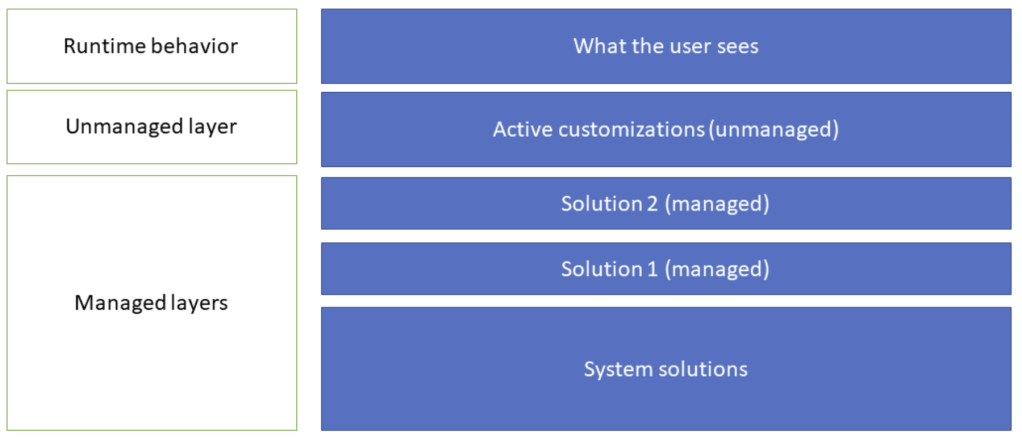 Runtime behavior

What the user sees

Unmanaged layer

Active customizations (unmanaged)

Managed layers

Solution 2 (managed)

Solution 1 (managed)

System solutions